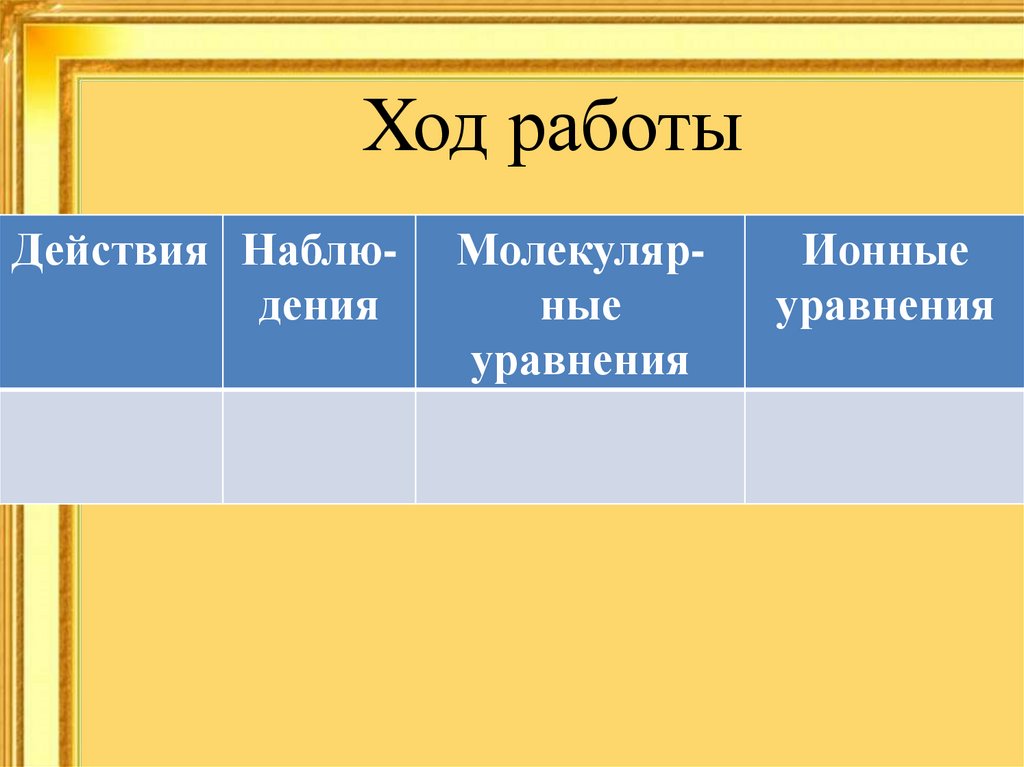 Ход работы

| Действия | Наблюдения | Молекулярные уравнения | Ионные уравнения |
|---|---|---|---|
| | | | |